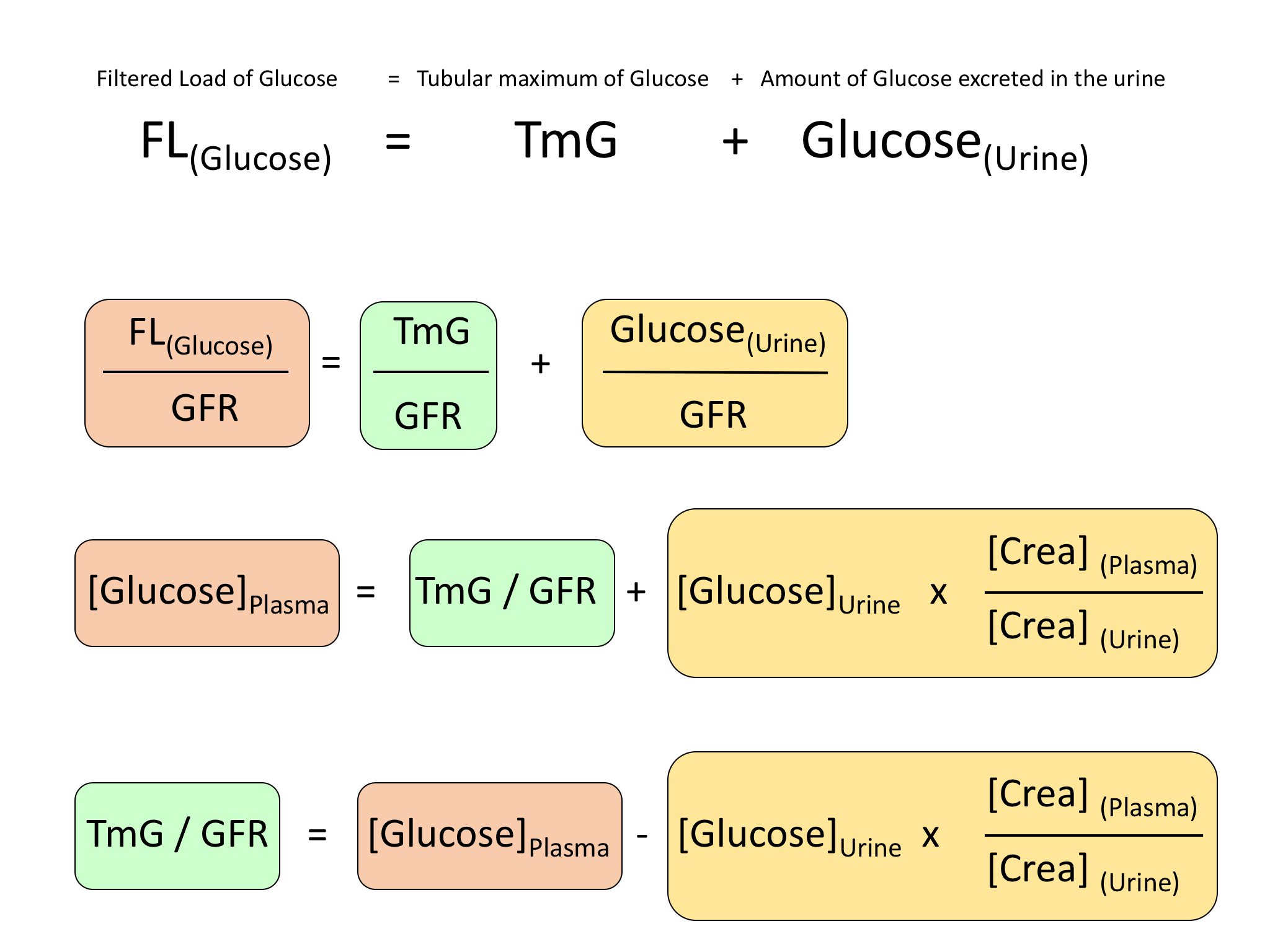 Filtered Load of Glucose = Tubular maximum of Glucose + Amount of Glucose excreted in the urine

$FL_{(Glucose)} = TmG + Glucose_{(Urine)}$

$\frac{FL_{(Glucose)}}{GFR} = \frac{TmG}{GFR} + \frac{Glucose_{(Urine)}}{GFR}$

$[Glucose]_{Plasma} = TmG / GFR + [Glucose]_{Urine} \times \frac{[Crea]_{(Plasma)}}{[Crea]_{(Urine)}}$

$TmG / GFR = [Glucose]_{Plasma} - [Glucose]_{Urine} \times \frac{[Crea]_{(Plasma)}}{[Crea]_{(Urine)}}$